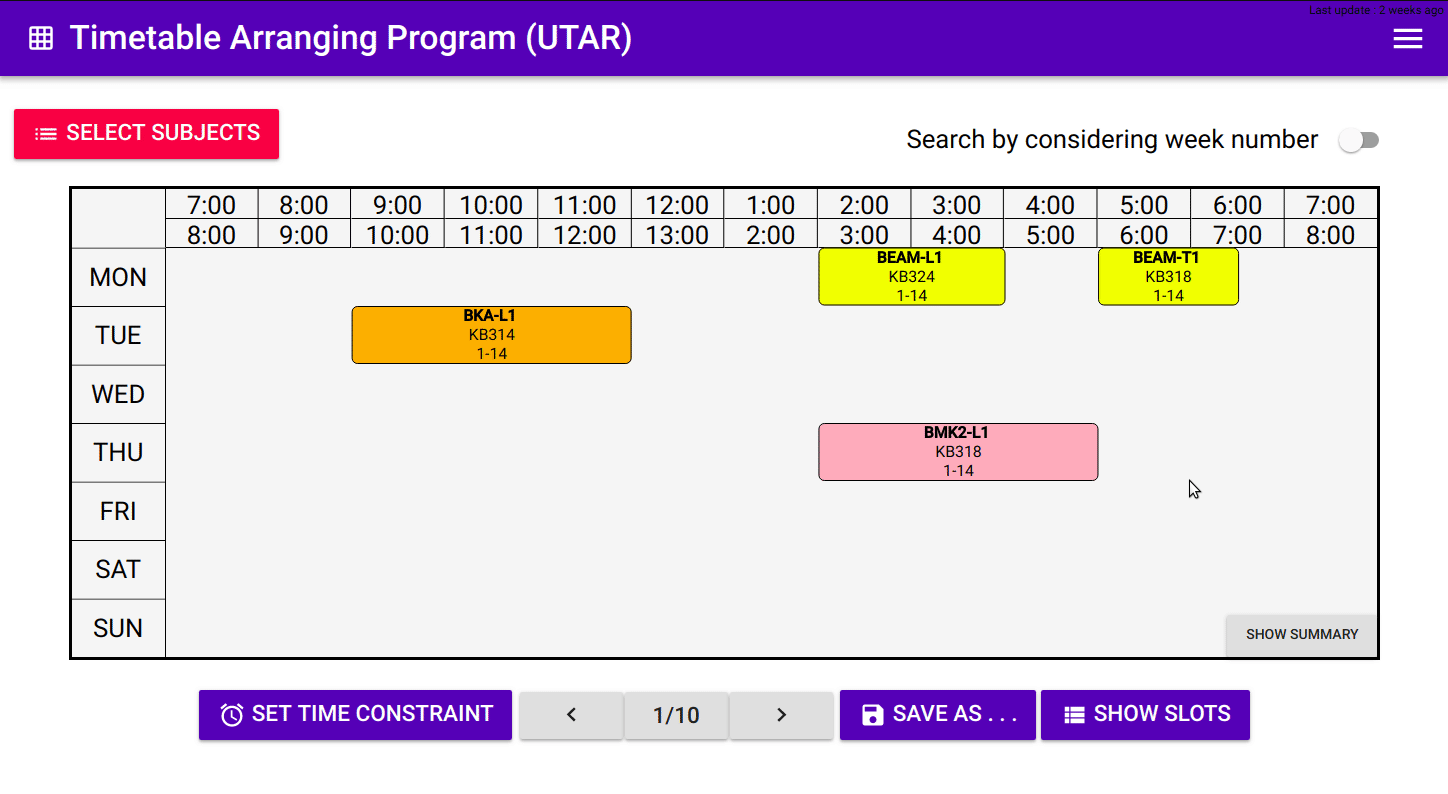 Last update : 2 weeks ago

Timetable Arranging Program (UTAR)

SELECT SUBJECTS

Search by considering week number

| | 7:00 8:00 | 8:00 9:00 | 9:00 10:00 | 10:00 11:00 | 11:00 12:00 | 12:00 13:00 | 1:00 2:00 | 2:00 3:00 | 3:00 4:00 | 4:00 5:00 | 5:00 6:00 | 6:00 7:00 | 7:00 8:00 |
|---|---|---|---|---|---|---|---|---|---|---|---|---|---|
| MON | | | | | | | | BEAM-L1 KB324 1-14 | | | BEAM-T1 KB318 1-14 | | |
| TUE | | | BKA-L1 KB314 1-14 | | | | | | | | | | |
| WED | | | | | | | | | | | | | |
| THU | | | | | | | | BMK2-L1 KB318 1-14 | | | | | |
| FRI | | | | | | | | | | | | | |
| SAT | | | | | | | | | | | | | |
| SUN | | | | | | | | | | | | | |

SHOW SUMMARY

SET TIME CONSTRAINT

1/10

SAVE AS . . .

SHOW SLOTS